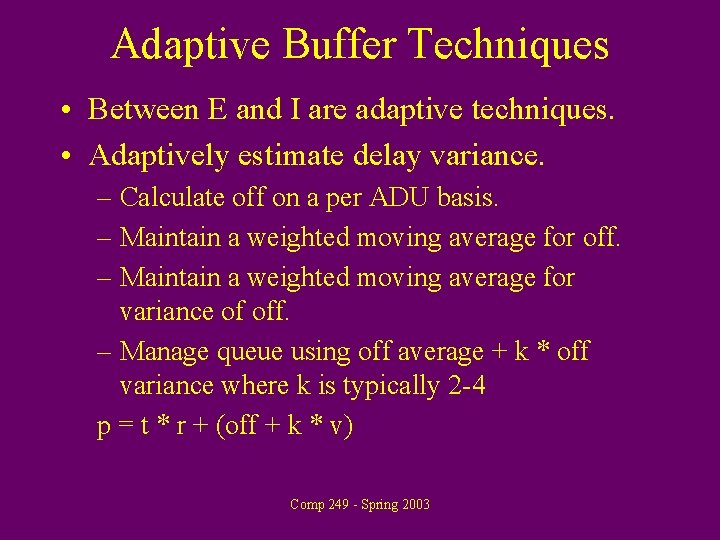 Adaptive Buffer Techniques

• Between E and I are adaptive techniques.

• Adaptively estimate delay variance.

– Calculate off on a per ADU basis.

– Maintain a weighted moving average for off.

– Maintain a weighted moving average for variance of off.

– Manage queue using off average + k * off variance where k is typically 2-4

p = t * r + (off + k * v)

Comp 249 - Spring 2003